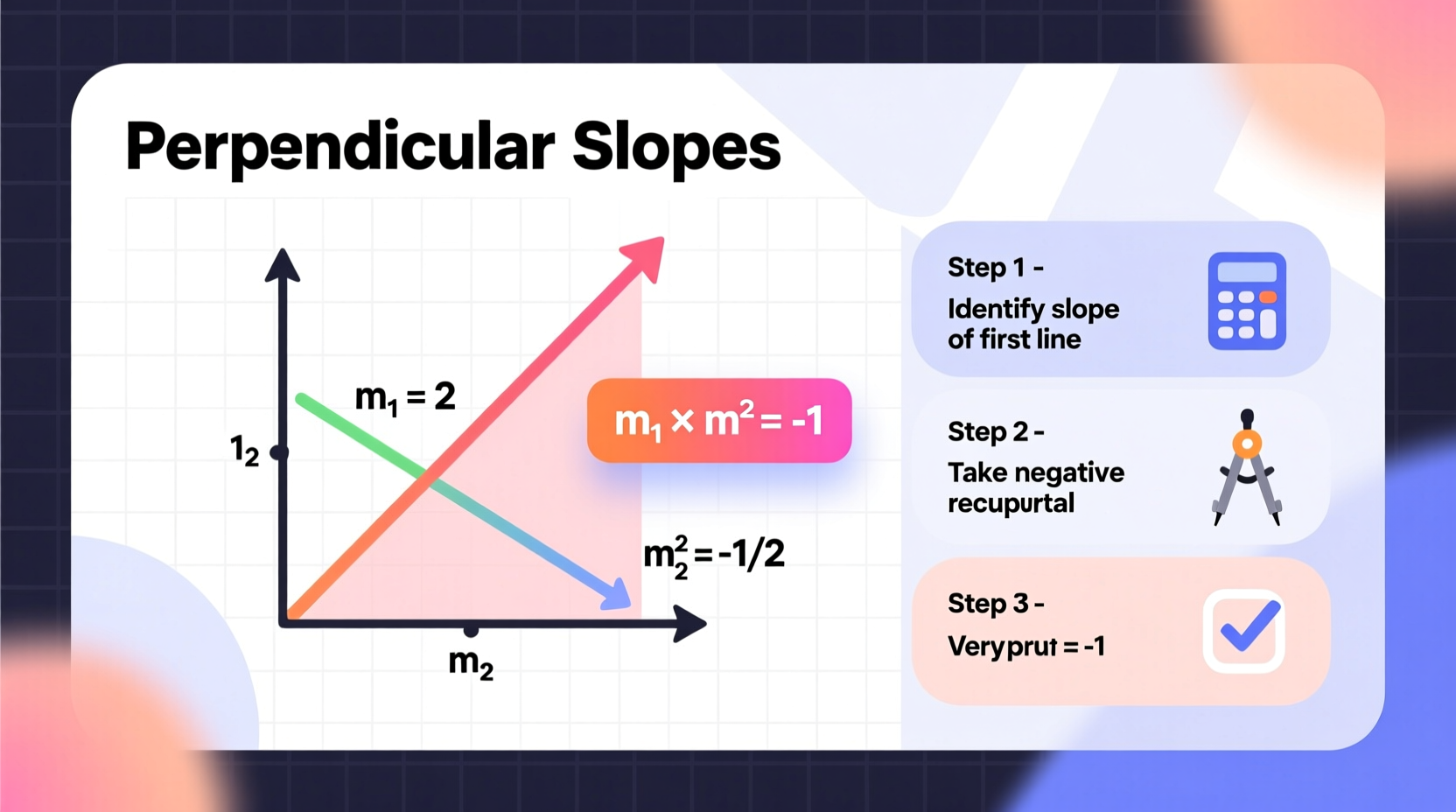 Perpendicular Slopes

$m_1 = 2$

$1_2$

$m_1 \times m^2 = -1$

$m_2^2 = -1/2$

$m_2$

Step 1 -
Identify slope of first line

Step 2 -
Take negative recupurtal

Step 3 -
Veryprut = -1